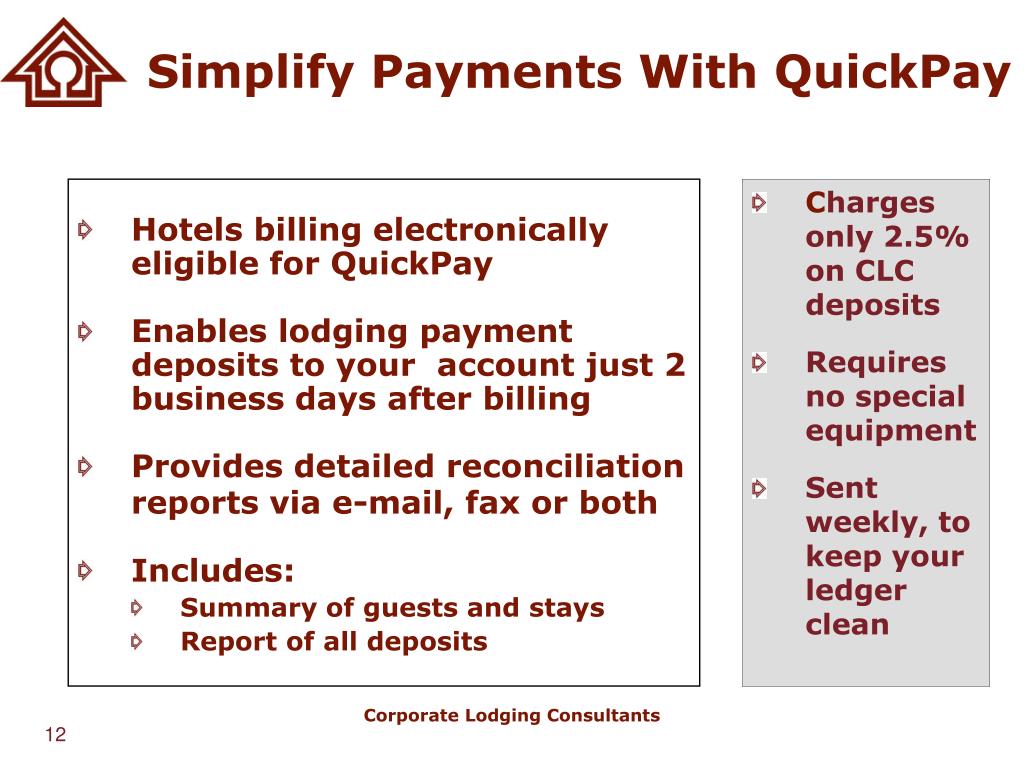 Simplify Payments With QuickPay

Hotels billing electronically eligible for QuickPay

Enables lodging payment deposits to your account just 2 business days after billing

Provides detailed reconciliation reports via e-mail, fax or both

Includes:

Summary of guests and stays

Report of all deposits

Charges only 2.5% on CLC deposits

Requires no special equipment

Sent weekly, to keep your ledger clean

Corporate Lodging Consultants

12